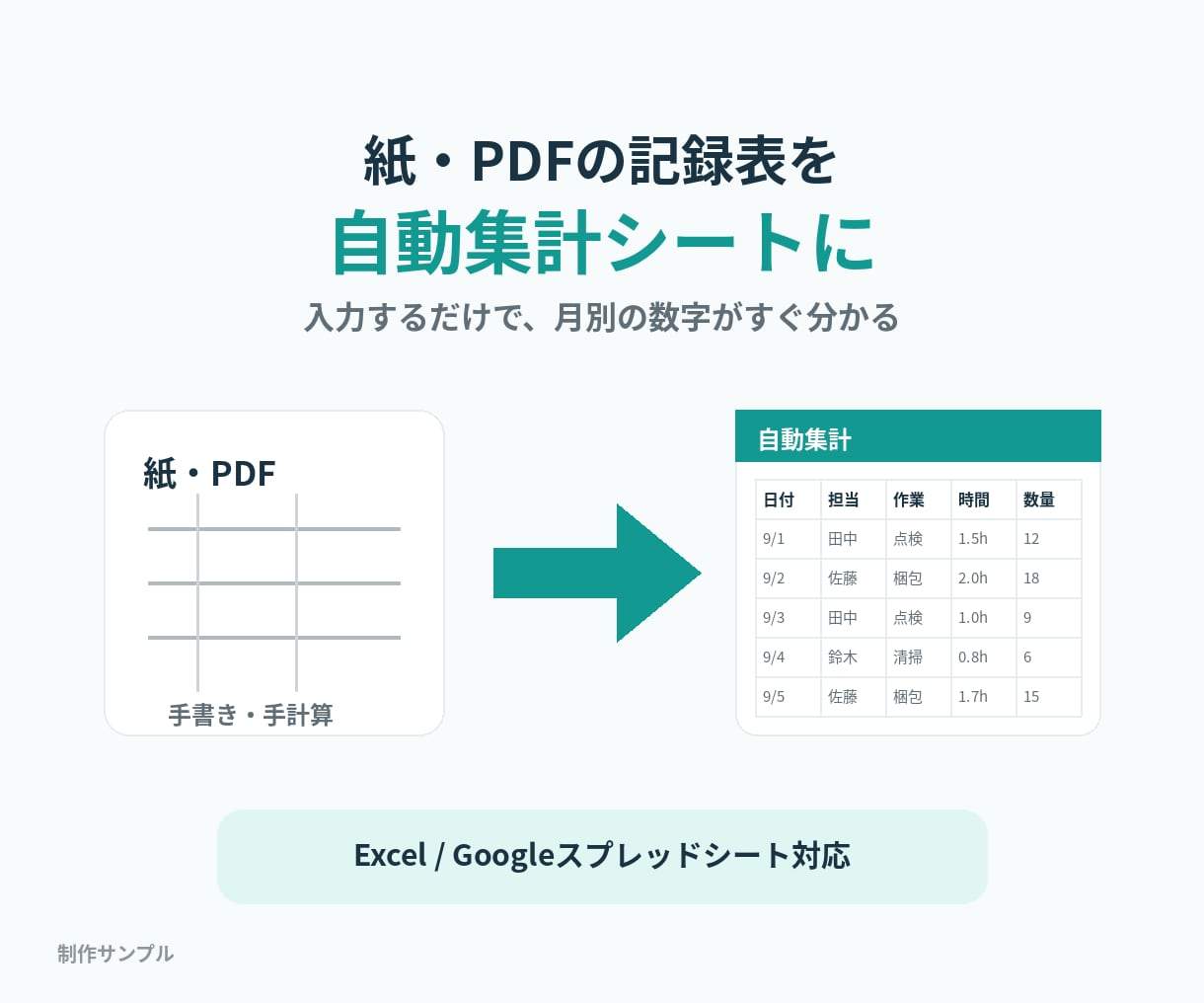 紙・PDFの記録表を
自動集計シートに
入力するだけで、月別の数字がすぐ分かる

紙・PDF

手書き・手計算

自動集計

| 日付 | 担当 | 作業 | 時間 | 数量 |
|---|---|---|---|---|
| 9/1 | 田中 | 点検 | 1.5h | 12 |
| 9/2 | 佐藤 | 梱包 | 2.0h | 18 |
| 9/3 | 田中 | 点検 | 1.0h | 9 |
| 9/4 | 鈴木 | 清掃 | 0.8h | 6 |
| 9/5 | 佐藤 | 梱包 | 1.7h | 15 |

Excel / Googleスプレッドシート対応

制作サンプル